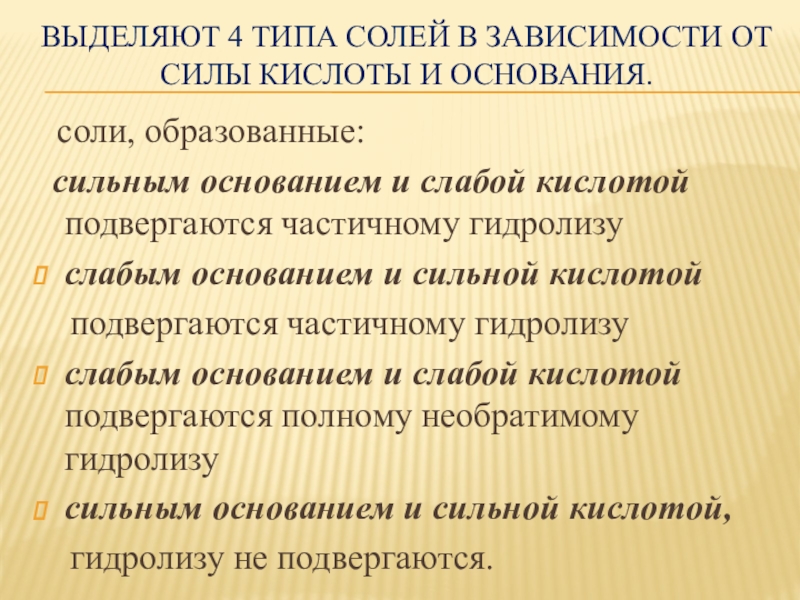 ВЫДЕЛЯЮТ 4 ТИПА СОЛЕЙ В ЗАВИСИМОСТИ ОТ СИЛЫ КИСЛОТЫ И ОСНОВАНИЯ.

соли, образованные:

сильным основанием и слабой кислотой подвергаются частичному гидролизу

слабым основанием и сильной кислотой подвергаются частичному гидролизу

слабым основанием и слабой кислотой подвергаются полному необратимому гидролизу

сильным основанием и сильной кислотой, гидролизу не подвергаются.